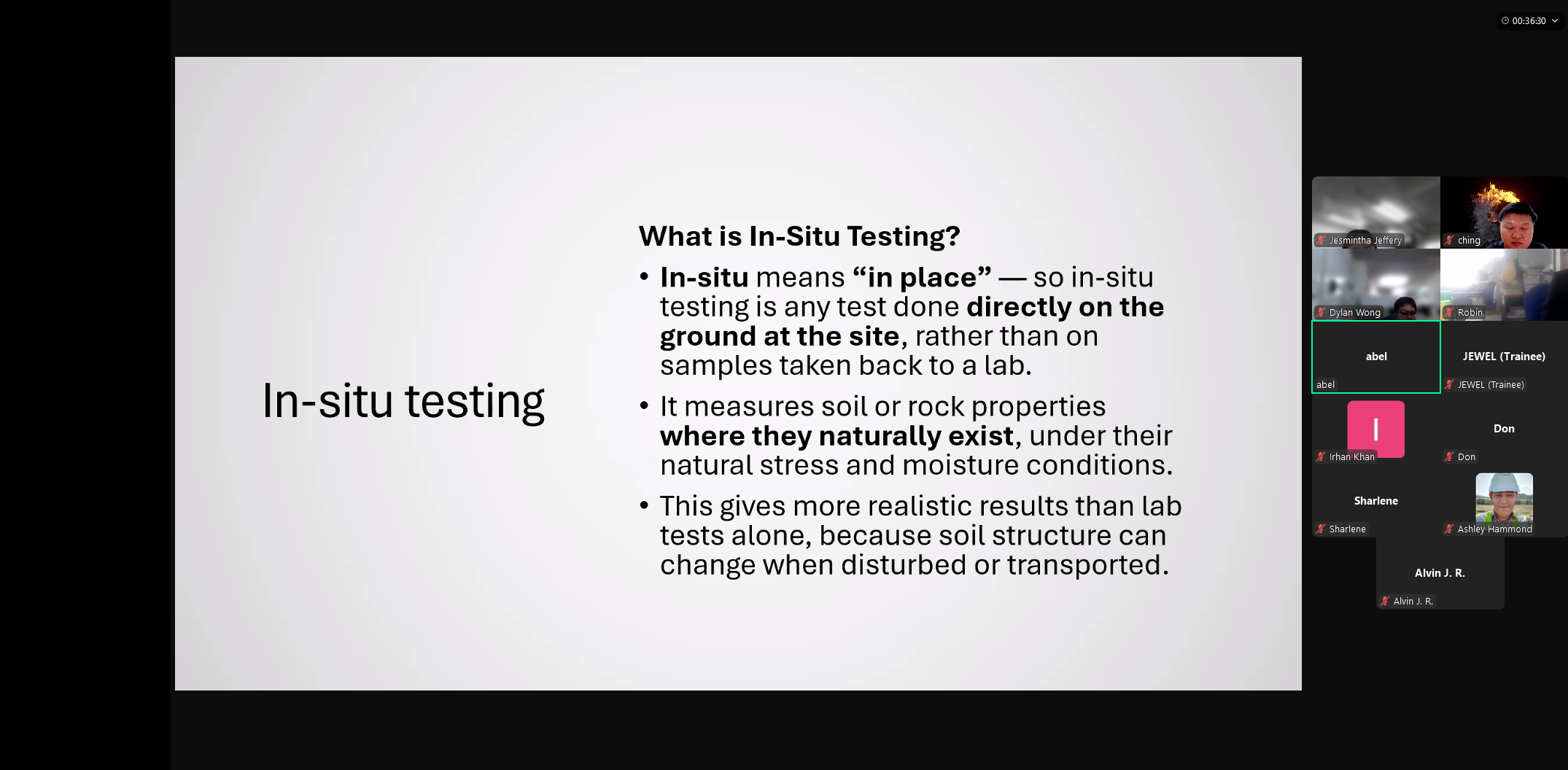 00:36:30

In-situ testing

What is In-Situ Testing?

• In-situ means “in place” — so in-situ testing is any test done directly on the ground at the site, rather than on samples taken back to a lab.

• It measures soil or rock properties where they naturally exist, under their natural stress and moisture conditions.

• This gives more realistic results than lab tests alone, because soil structure can change when disturbed or transported.

Jesmintha Jeffery
ching
Dylan Wong
Robin
abel
abel
JEWEL (Trainee)
JEWEL (Trainee)
I
Irhan Khan
Don
Don
Sharlene
Sharlene
Ashley Hammond
Alvin J. R.
Alvin J. R.